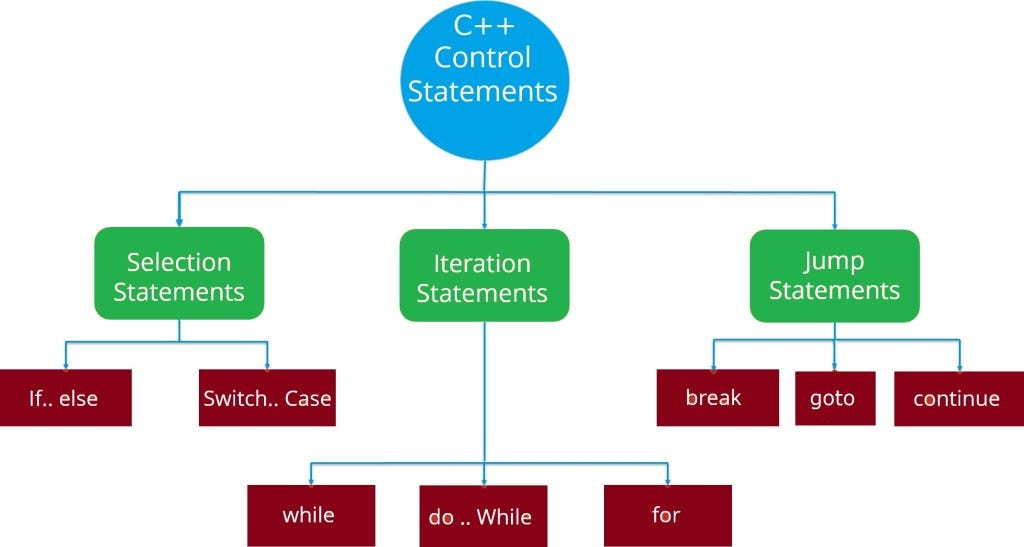 C++ Control Statements

Selection Statements

Iteration Statements

Jump Statements

If.. else

Switch.. Case

break

goto

continue

while

do .. While

for